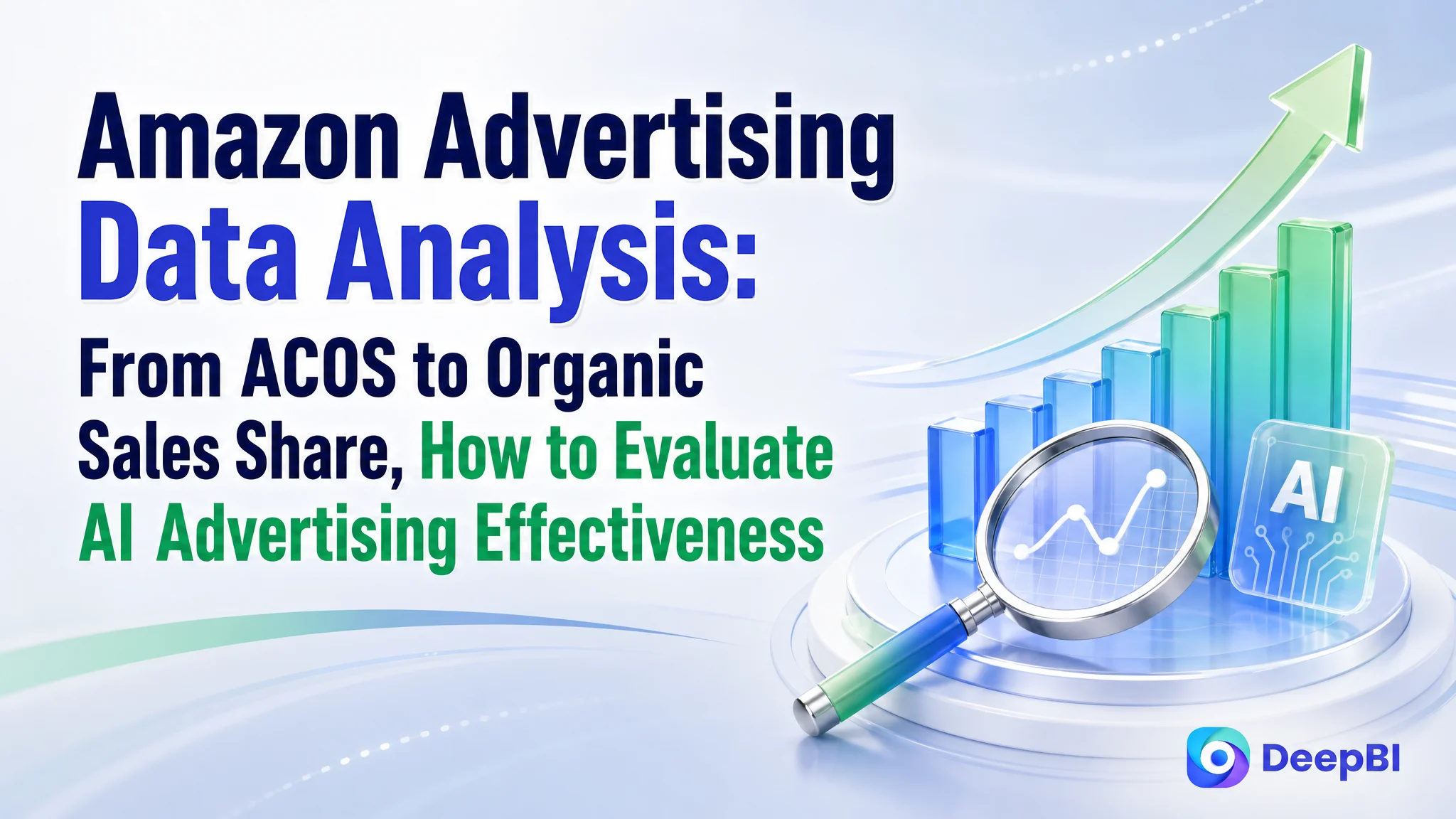 Amazon Advertising
Data Analysis:
From ACOS to Organic Sales Share, How to Evaluate AI Advertising Effectiveness

AI

DeepBI